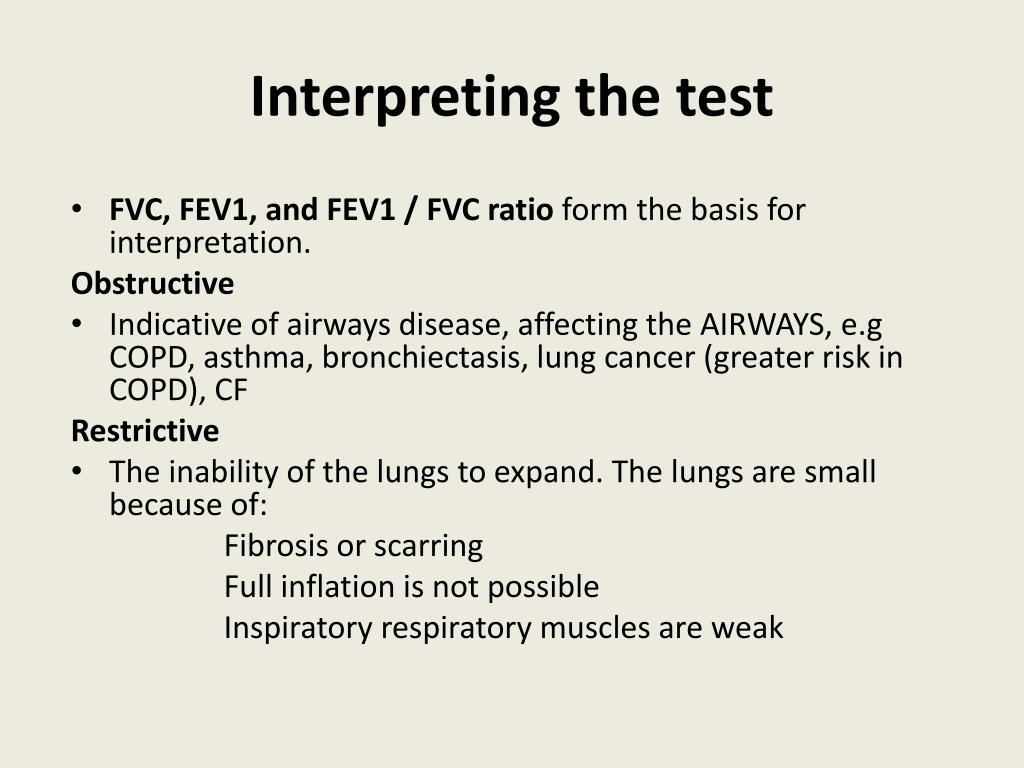 Interpreting the test

• FVC, FEV1, and FEV1 / FVC ratio form the basis for interpretation.

Obstructive

• Indicative of airways disease, affecting the AIRWAYS, e.g COPD, asthma, bronchiectasis, lung cancer (greater risk in COPD), CF

Restrictive

• The inability of the lungs to expand. The lungs are small because of:

Fibrosis or scarring
Full inflation is not possible
Inspiratory respiratory muscles are weak